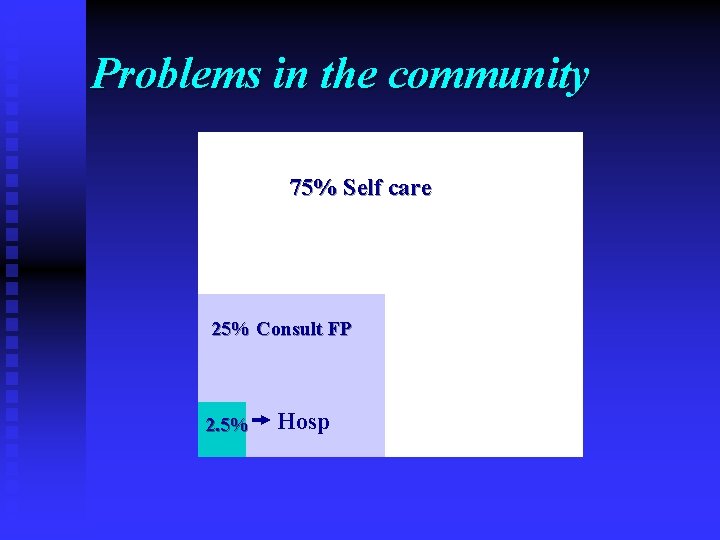 Problems in the community

75% Self care

25% Consult FP

2.5% → Hosp